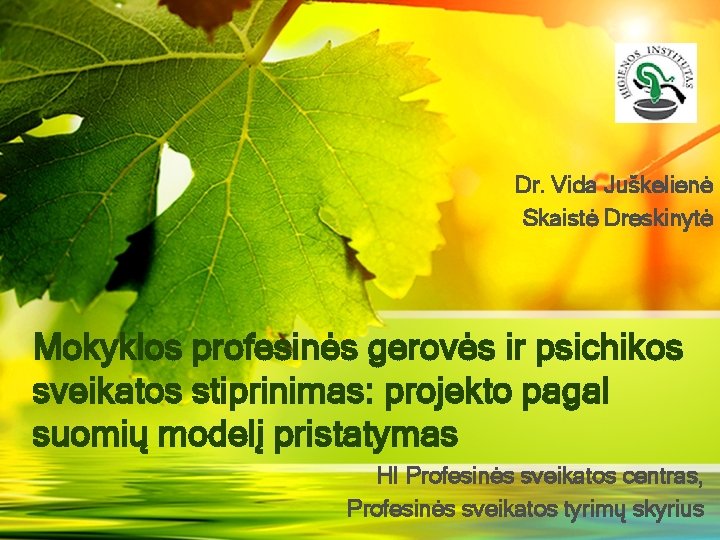 HIGIENOS INSTITUTAS

Dr. Vida Juškelienė
Skaistė Dreskinytė

Mokyklos profesinės gerovės ir psichikos sveikatos stiprinimas: projekto pagal suomių modelį pristatymas

HI Profesinės sveikatos centras,
Profesinės sveikatos tyrimų skyrius